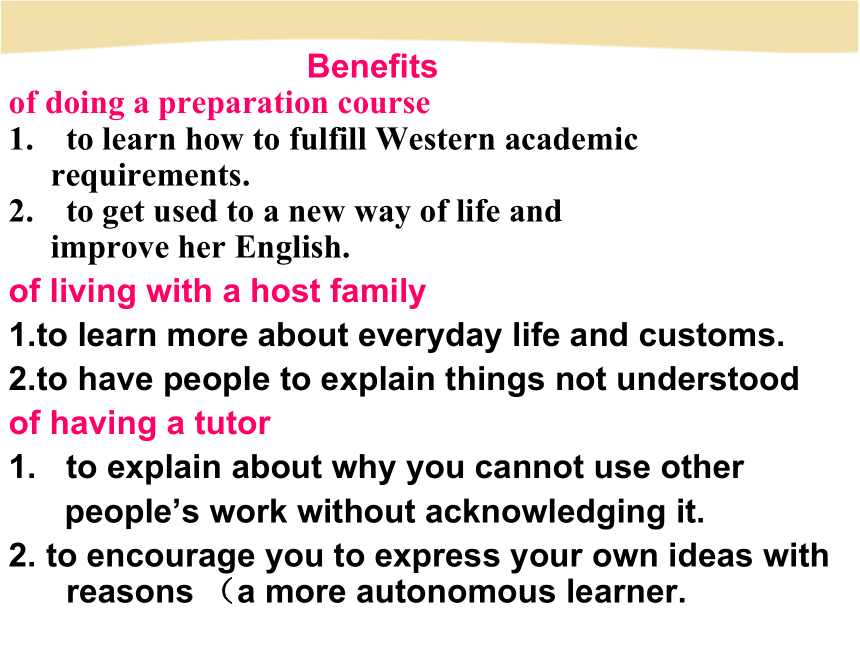 Benefits
of doing a preparation course
1. to learn how to fulfill Western academic requirements.
2. to get used to a new way of life and improve her English.
of living with a host family
1.to learn more about everyday life and customs.
2.to have people to explain things not understood
of having a tutor
1. to explain about why you cannot use other people’s work without acknowledging it.
2. to encourage you to express your own ideas with reasons （a more autonomous learner.